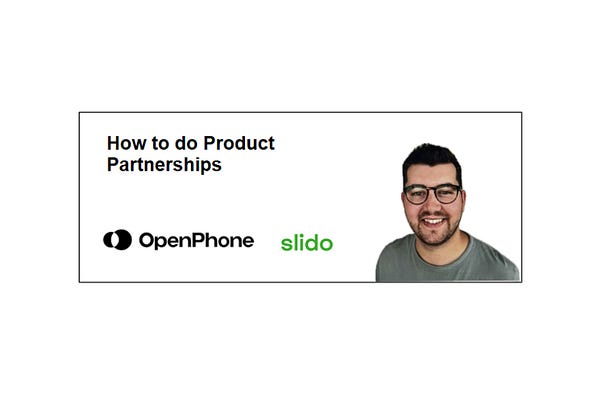 How to do Product Partnerships

OpenPhone

slido